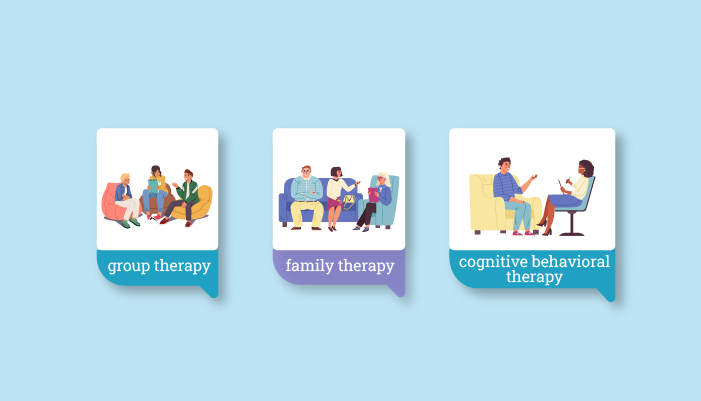 group therapy

family therapy

cognitive behavioral therapy